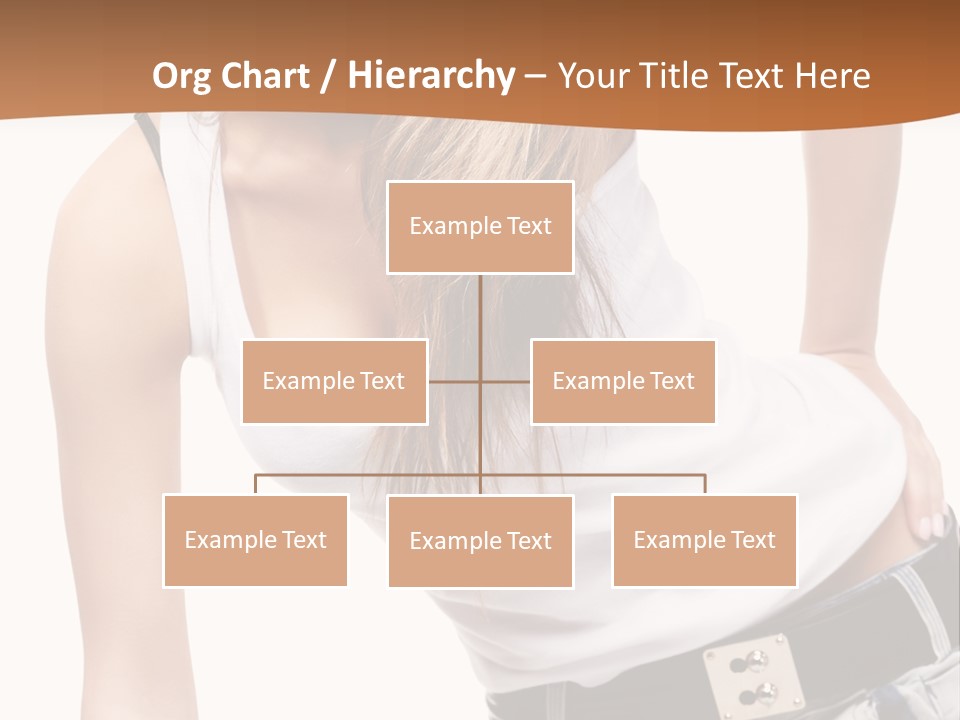 Org Chart / Hierarchy – Your Title Text Here

Example Text

Example Text

Example Text

Example Text

Example Text

Example Text